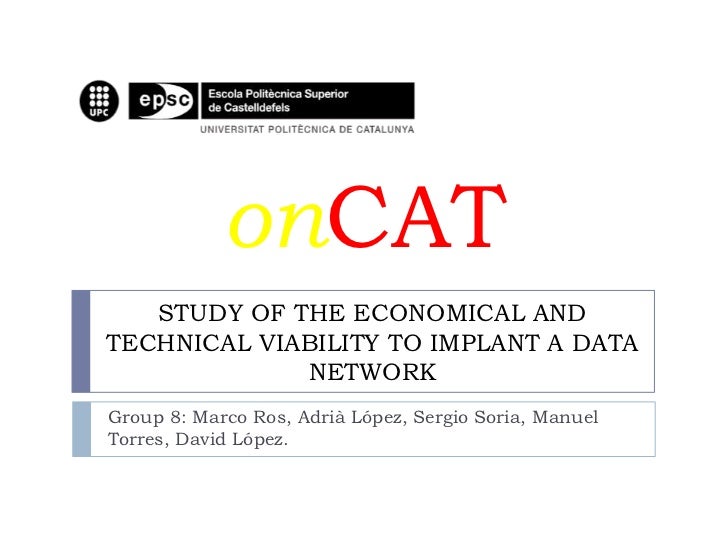 UPC

epsc Escola Politècnica Superior de Castelldefels

UNIVERSITAT POLITÈCNICA DE CATALUNYA

onCAT

STUDY OF THE ECONOMICAL AND TECHNICAL VIABILITY TO IMPLANT A DATA NETWORK

Group 8: Marco Ros, Adrià López, Sergio Soria, Manuel Torres, David López.